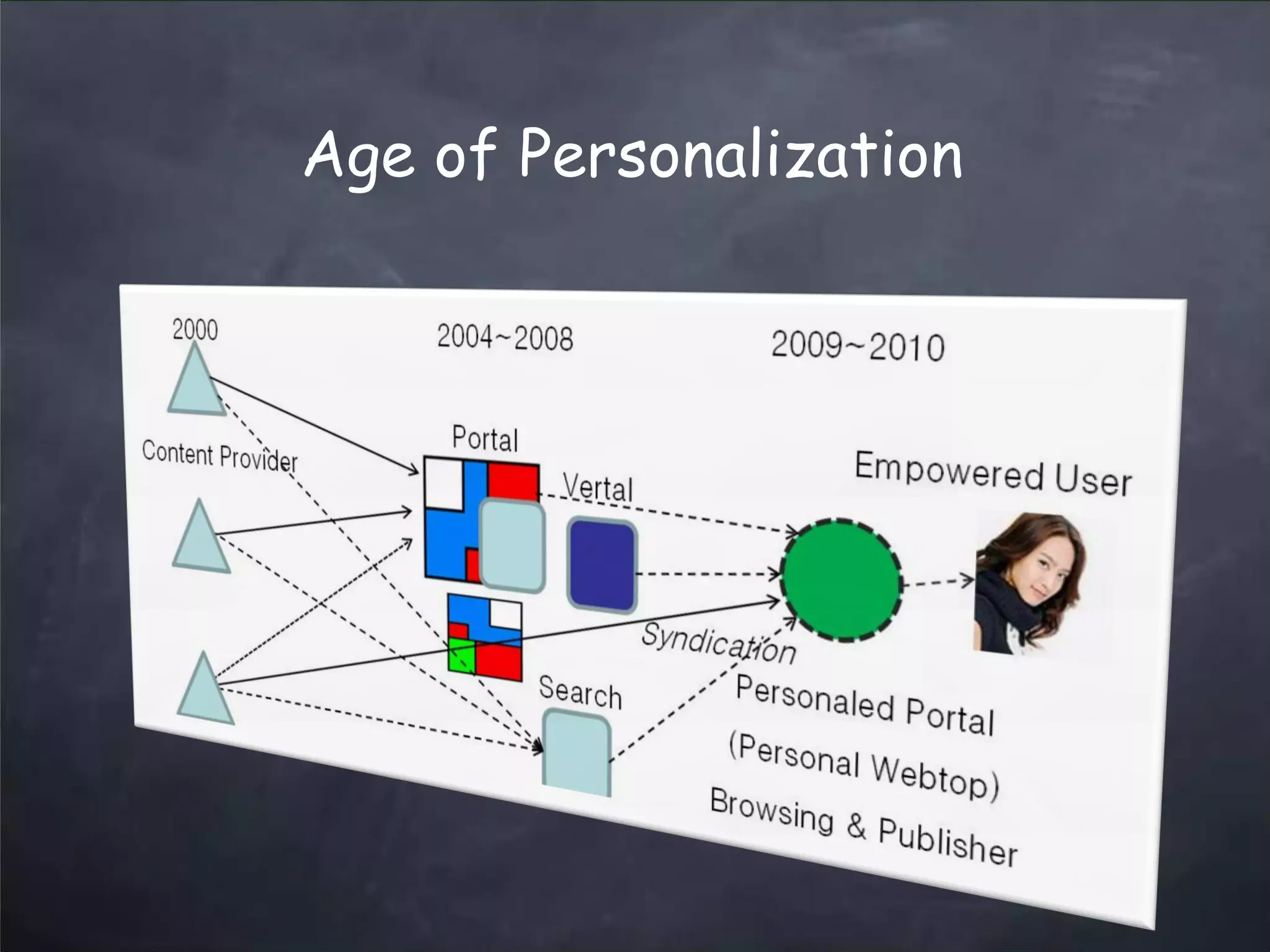 Age of Personalization

2000

2004~2008

2009~2010

Content Provider

Portal

Vertal

Empowered User

Syndication

Search

Personaled Portal

(Personal Webtop)

Browsing & Publisher